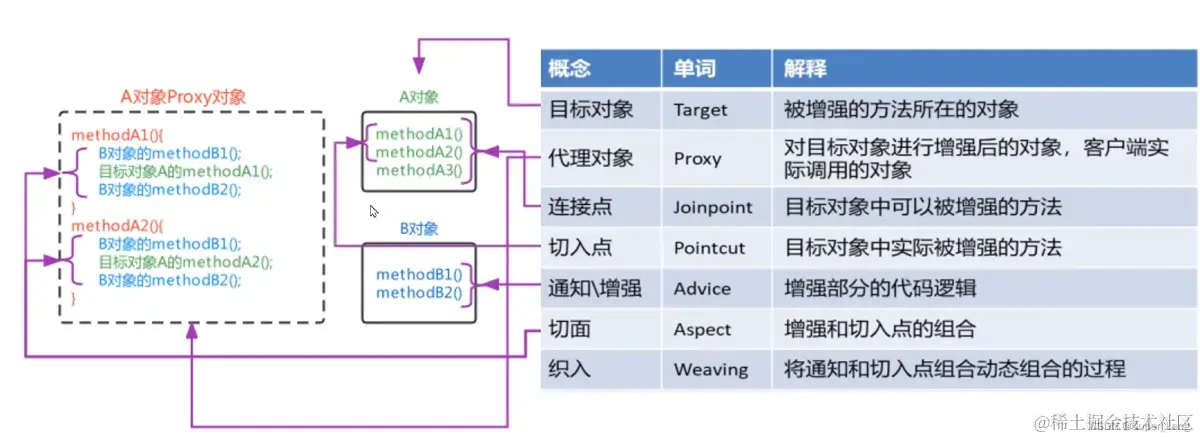 A对象Proxy对象

methodA1(){
B对象的methodB1();
目标对象A的methodA1();
B对象的methodB2();
}
methodA2(){
B对象的methodB1();
目标对象A的methodA2();
B对象的methodB2();
}

A对象

methodA1()
methodA2()
methodA3()

B对象

methodB1()
methodB2()

| 概念 | 单词 | 解释 |
|---|---|---|
| 目标对象 | Target | 被增强的方法所在的对象 |
| 代理对象 | Proxy | 对目标对象进行增强后的对象，客户端实际调用的对象 |
| 连接点 | Joinpoint | 目标对象中可以被增强的方法 |
| 切入点 | Pointcut | 目标对象中实际被增强的方法 |
| 通知\增强 | Advice | 增强部分的代码逻辑 |
| 切面 | Aspect | 增强和切入点的组合 |
| 织入 | Weaving | 将通知和切入点组合动态组合的过程 |

@稀土掘金技术社区